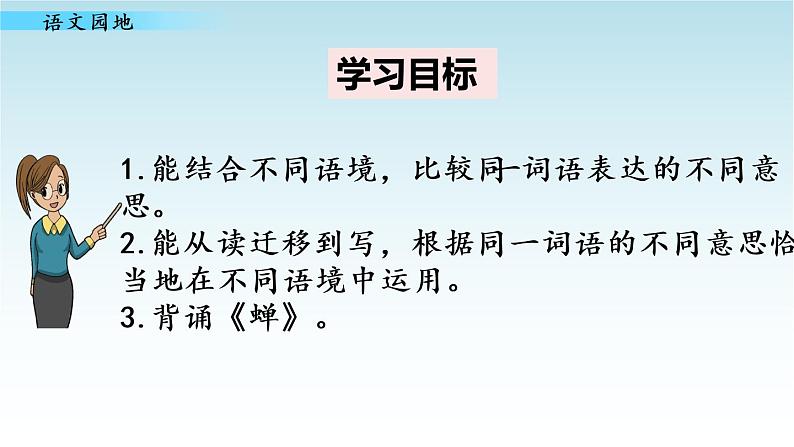 语文园地

学习目标

1.能结合不同语境，比较同一词语表达的不同意思。
2.能从读迁移到写，根据同一词语的不同意思恰当地在不同语境中运用。
3.背诵《蝉》。